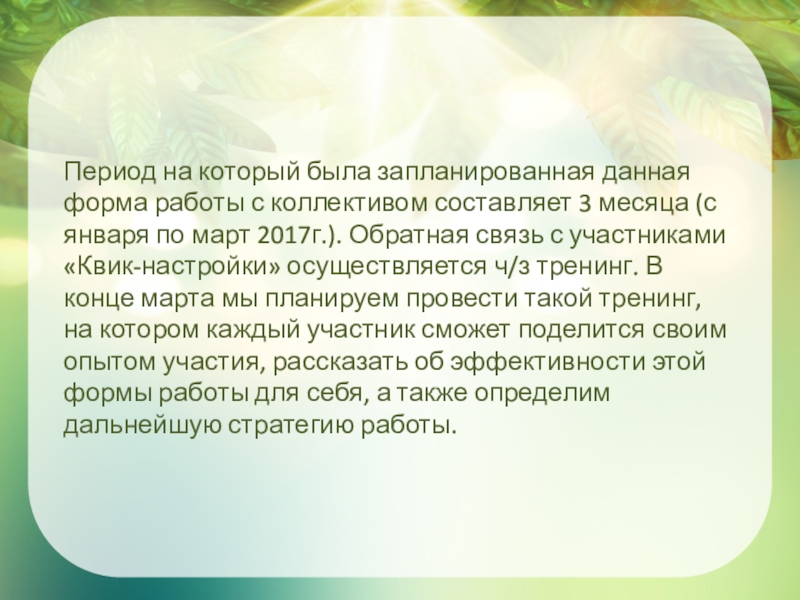 Период на который была запланированная данная форма работы с коллективом составляет 3 месяца (с января по март 2017г.). Обратная связь с участниками «Квик-настройки» осуществляется ч/з тренинг. В конце марта мы планируем провести такой тренинг, на котором каждый участник сможет поделится своим опытом участия, рассказать об эффективности этой формы работы для себя, а также определим дальнейшую стратегию работы.